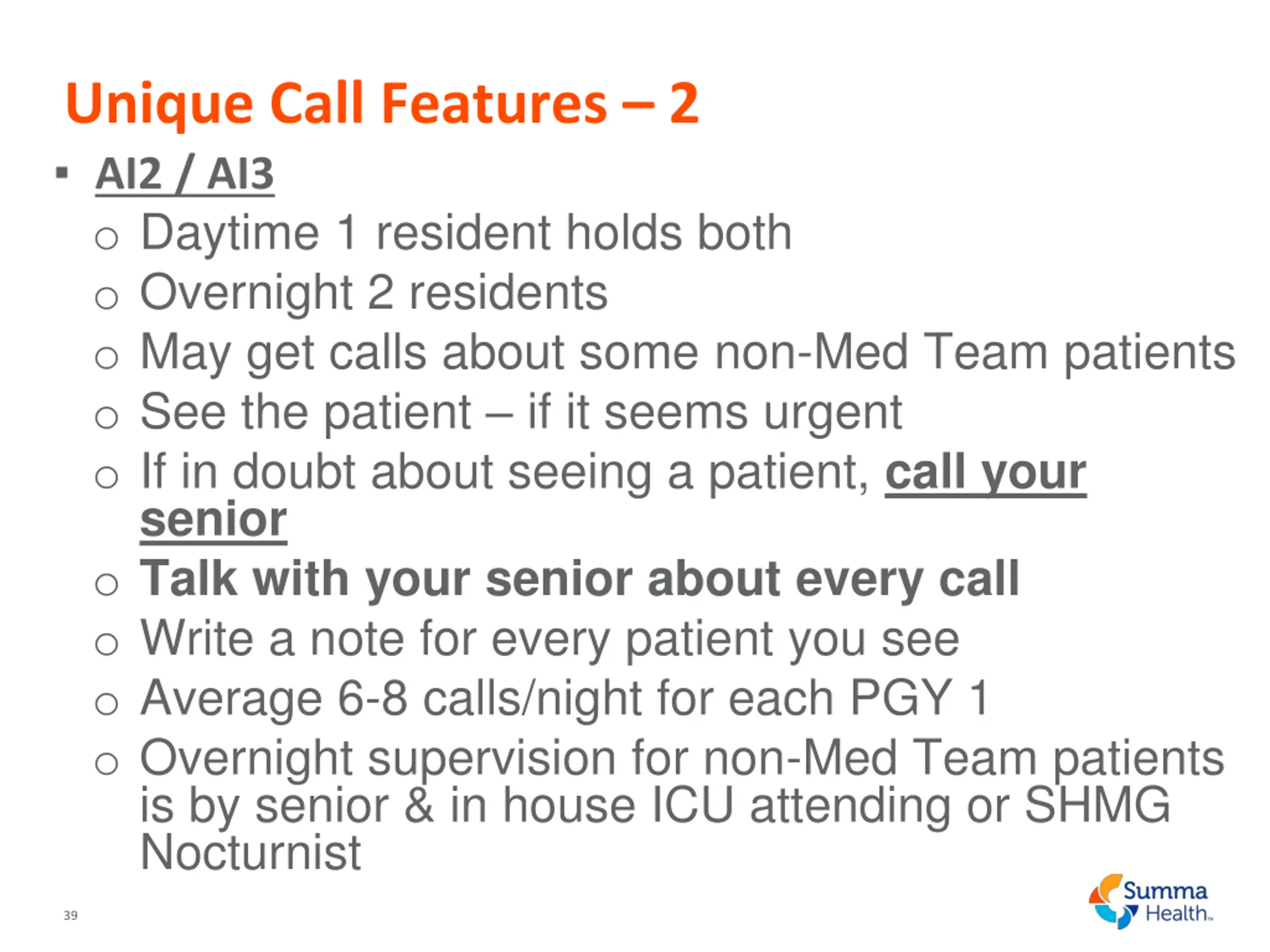 Unique Call Features – 2

▪ AI2 / AI3
  ○ Daytime 1 resident holds both
  ○ Overnight 2 residents
  ○ May get calls about some non-Med Team patients
  ○ See the patient – if it seems urgent
  ○ If in doubt about seeing a patient, call your senior
  ○ Talk with your senior about every call
  ○ Write a note for every patient you see
  ○ Average 6-8 calls/night for each PGY 1
  ○ Overnight supervision for non-Med Team patients is by senior & in house ICU attending or SHMG Nocturnist

39

Summa Health